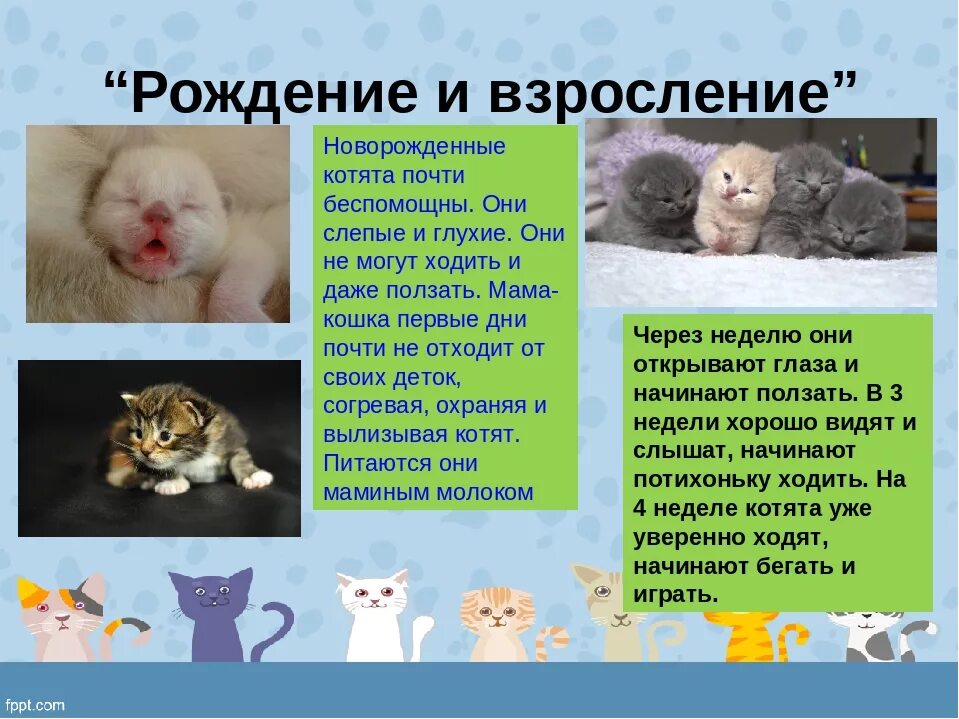 “Рождение и взросление”

Новорожденные котята почти беспомощны. Они слепые и глухие. Они не могут ходить и даже ползать. Мама-кошка первые дни почти не отходит от своих деток, согревая, охраняя и вылизывая котят. Питаются они маминым молоком

Через неделю они открывают глаза и начинают ползать. В 3 недели хорошо видят и слышат, начинают потихоньку ходить. На 4 неделе котята уже уверенно ходят, начинают бегать и играть.

fppt.com